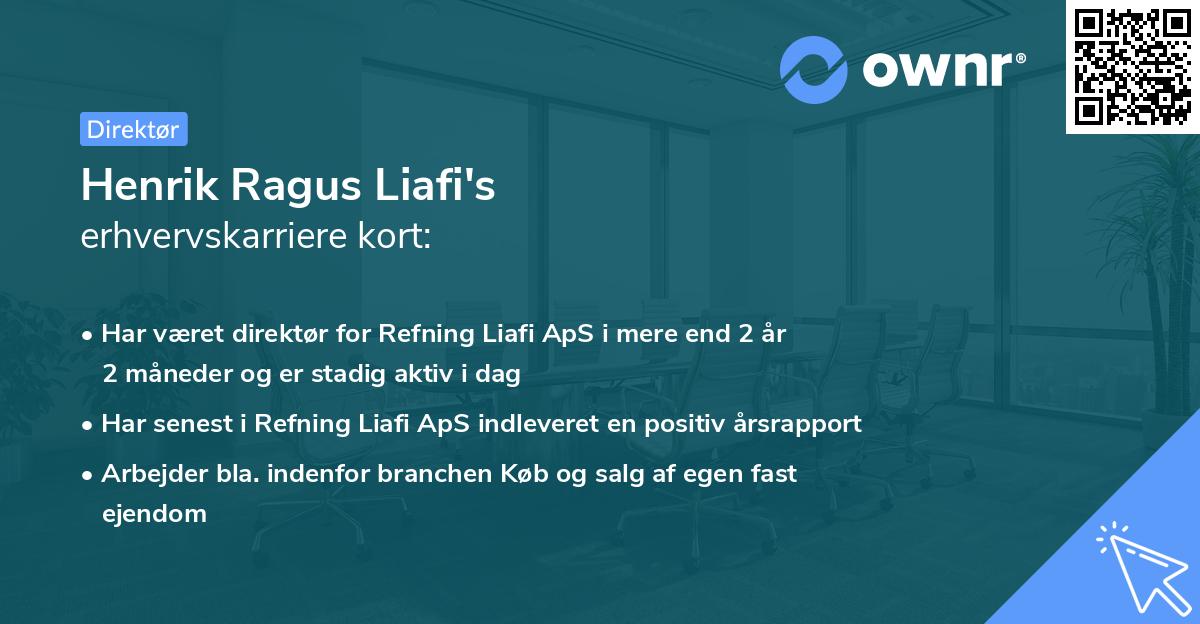 ownr®

Direktør

Henrik Ragus Liafi's
erhvervskarriere kort:

• Har været direktør for Refning Liafi ApS i mere end 2 år 2 måneder og er stadig aktiv i dag

• Har senest i Refning Liafi ApS indleveret en positiv årsrapport

• Arbejder bla. indenfor branchen Køb og salg af egen fast ejendom